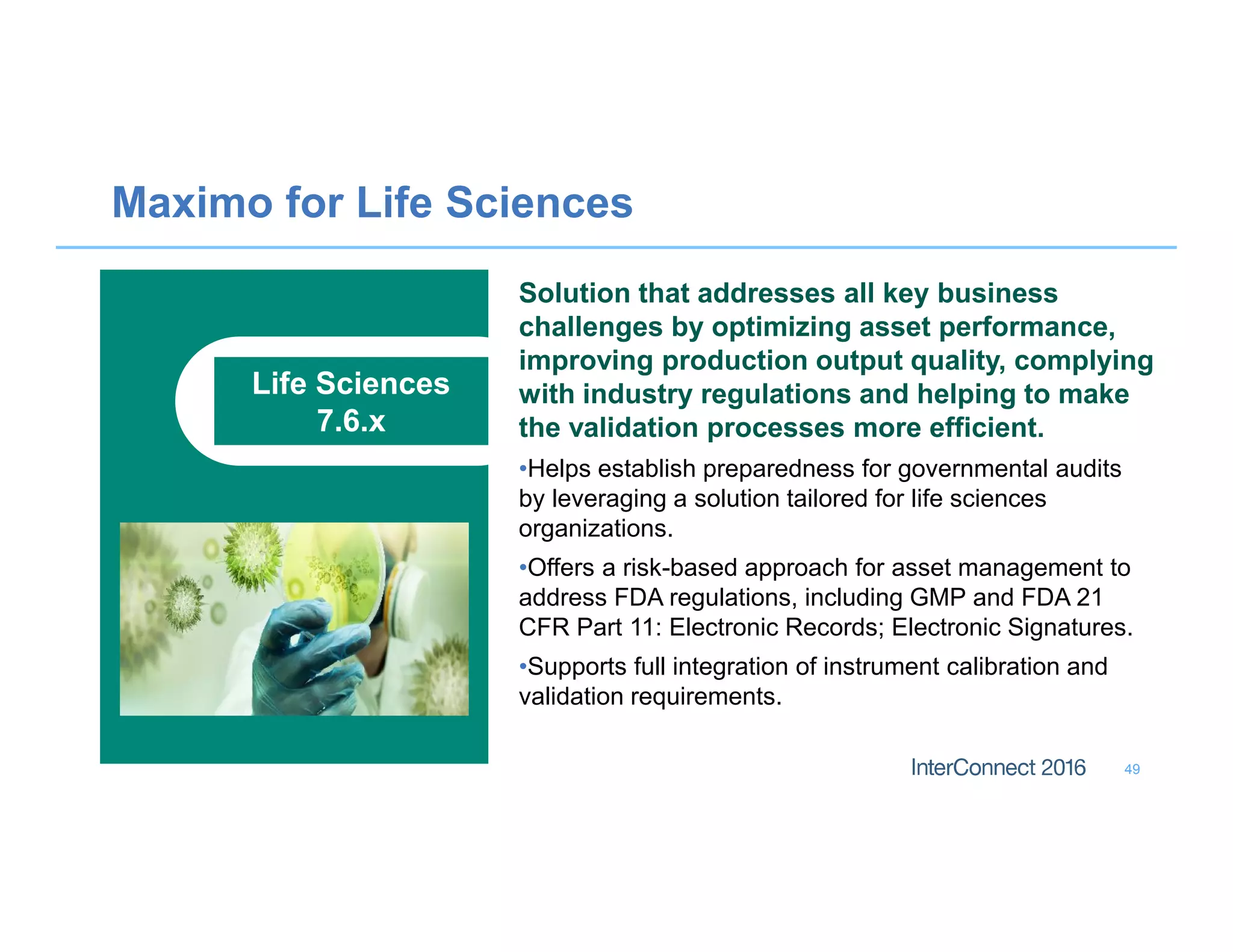 Maximo for Life Sciences

Life Sciences 7.6.x

Solution that addresses all key business challenges by optimizing asset performance, improving production output quality, complying with industry regulations and helping to make the validation processes more efficient.

•Helps establish preparedness for governmental audits by leveraging a solution tailored for life sciences organizations.

•Offers a risk-based approach for asset management to address FDA regulations, including GMP and FDA 21 CFR Part 11: Electronic Records; Electronic Signatures.

•Supports full integration of instrument calibration and validation requirements.

InterConnect 2016 49